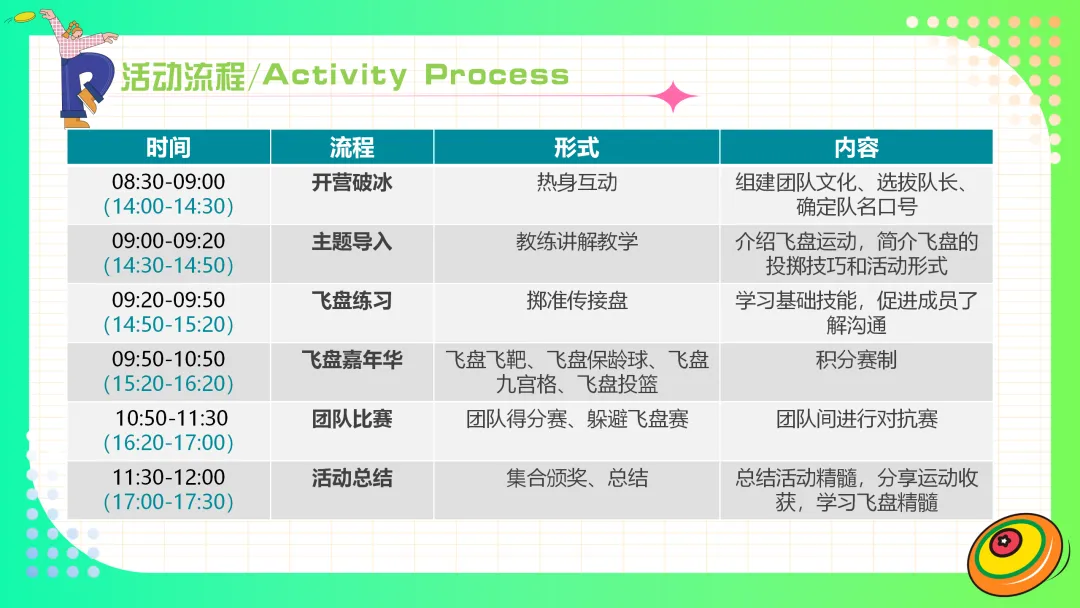 活动流程/Activity Process

| 时间 | 流程 | 形式 | 内容 |
|---|---|---|---|
| 08:30-09:00 (14:00-14:30) | 开营破冰 | 热身互动 | 组建团队文化、选拔队长、确定队名口号 |
| 09:00-09:20 (14:30-14:50) | 主题导入 | 教练讲解教学 | 介绍飞盘运动，简介飞盘的投掷技巧和活动形式 |
| 09:20-09:50 (14:50-15:20) | 飞盘练习 | 掷准传接盘 | 学习基础技能，促进成员了解沟通 |
| 09:50-10:50 (15:20-16:20) | 飞盘嘉年华 | 飞盘飞靶、飞盘保龄球、飞盘九宫格、飞盘投篮 | 积分赛制 |
| 10:50-11:30 (16:20-17:00) | 团队比赛 | 团队得分赛、躲避飞盘赛 | 团队间进行对抗赛 |
| 11:30-12:00 (17:00-17:30) | 活动总结 | 集合颁奖、总结 | 总结活动精髓，分享运动收获，学习飞盘精髓 |